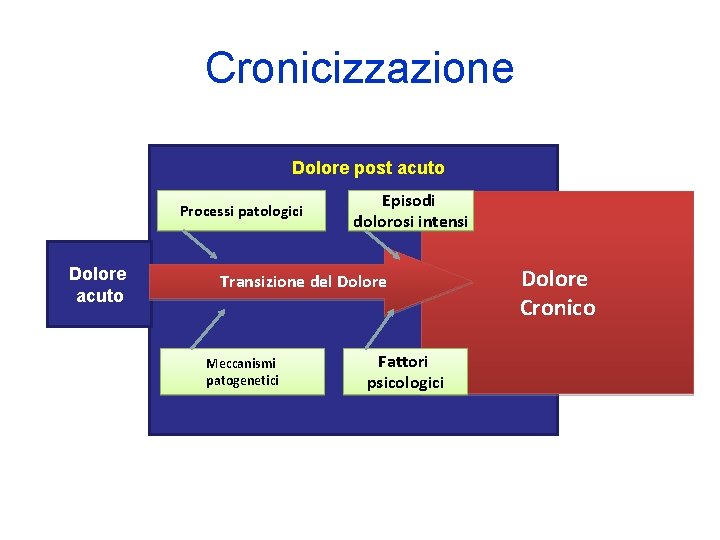 Cronicizzazione

Dolore post acuto

Processi patologici

Episodi dolorosi intensi

Dolore acuto

Transizione del Dolore

Dolore Cronico

Meccanismi patogenetici

Fattori psicologici